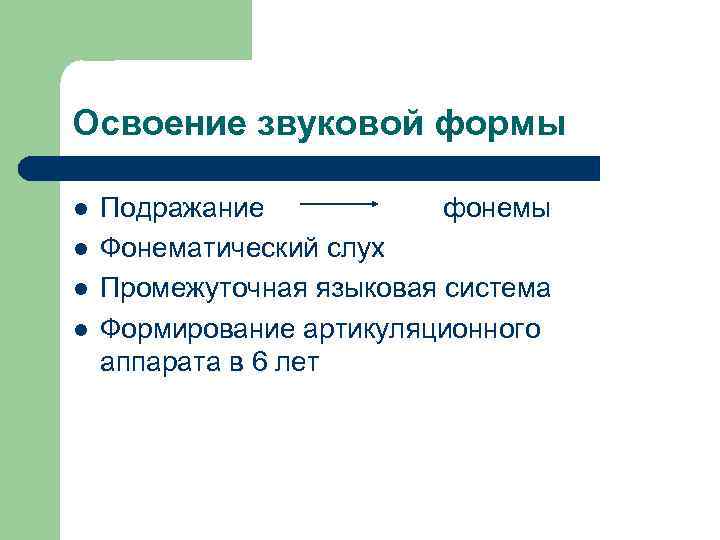 Освоение звуковой формы

- Подражание → фонемы
- Фонематический слух
- Промежуточная языковая система
- Формирование артикуляционного аппарата в 6 лет